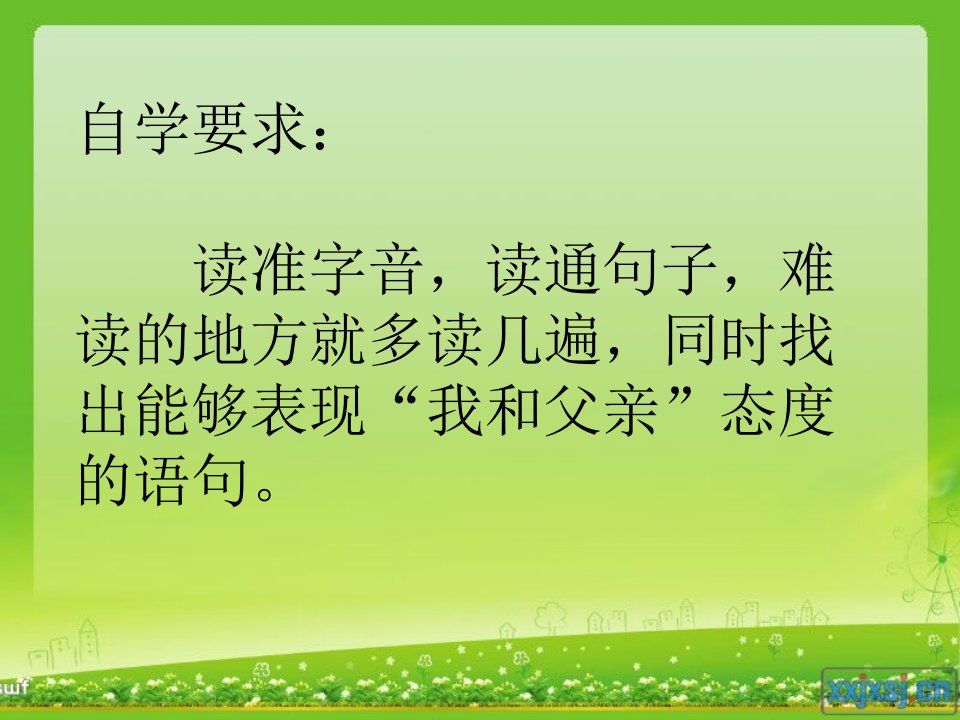 自学要求：

读准字音，读通句子，难读的地方就多读几遍，同时找出能够表现“我和父亲”态度的语句。

xxjxsj.cn